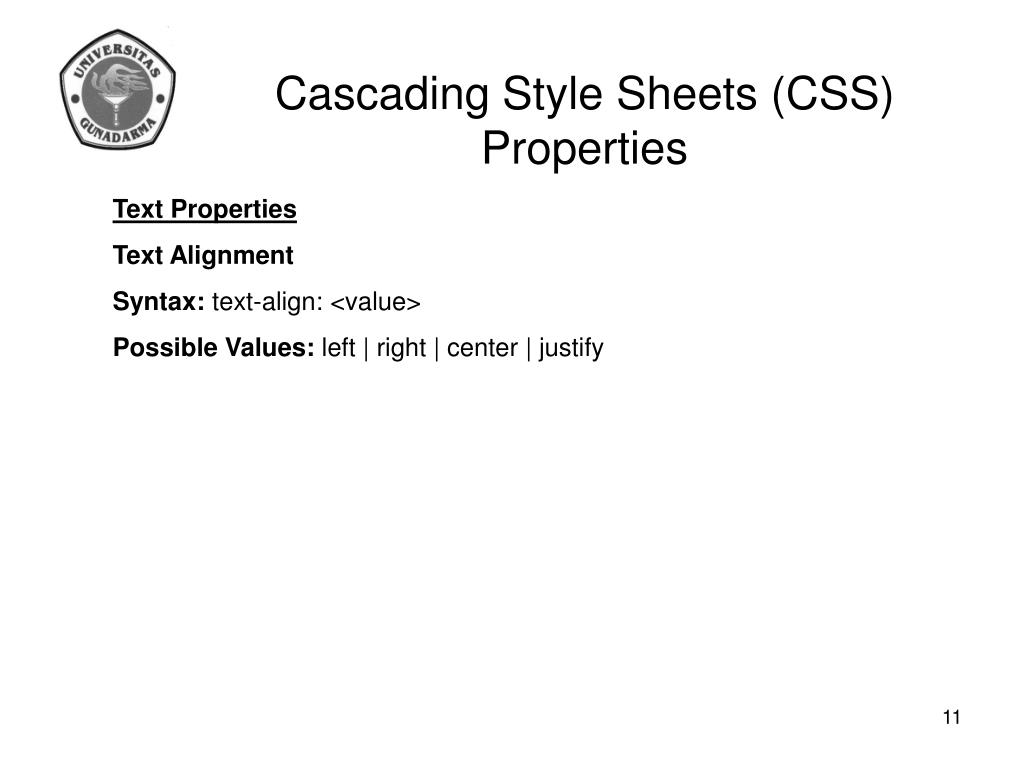 UNIVERSITAS GUNADARMA

Cascading Style Sheets (CSS) Properties

Text Properties

Text Alignment

Syntax: text-align: <value>

Possible Values: left | right | center | justify

11